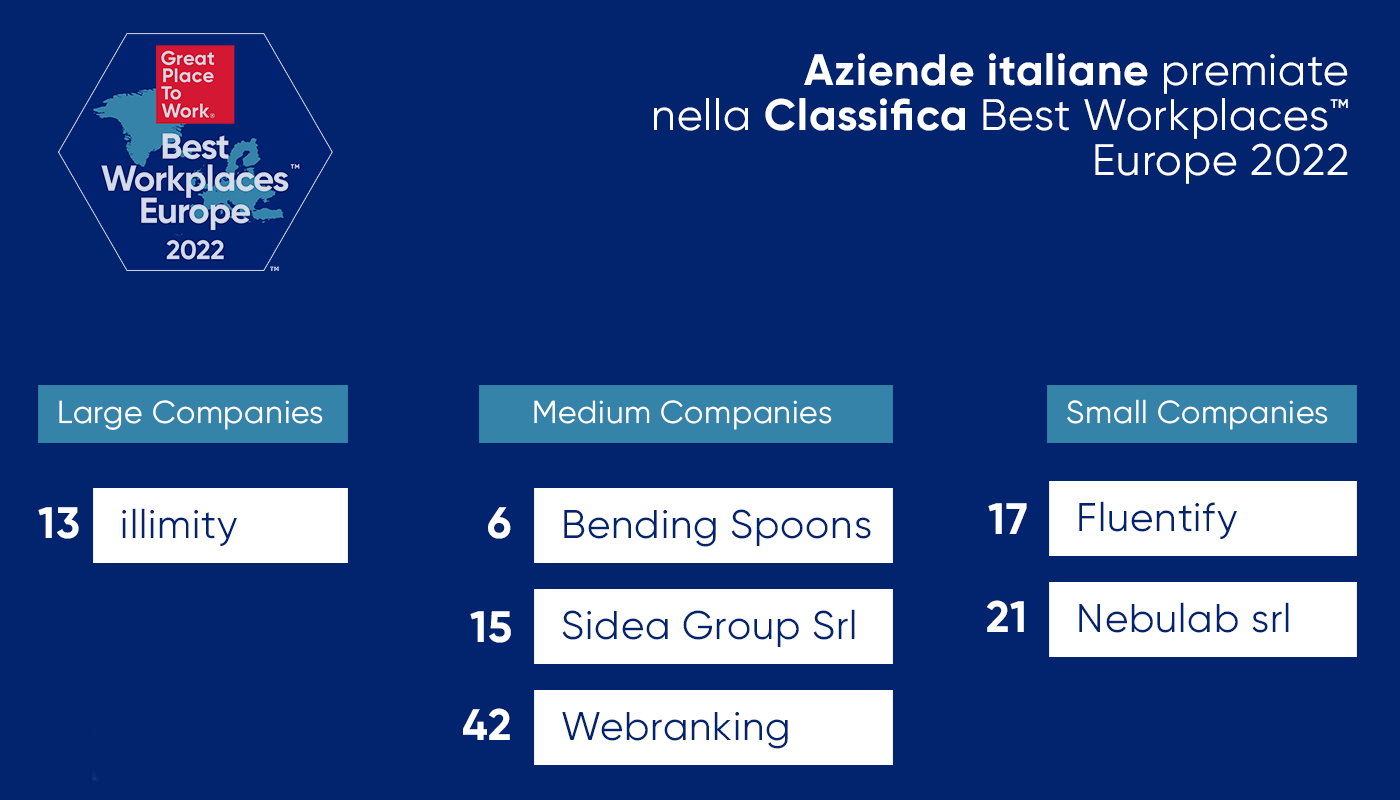 Great Place To Work®
Best Workplaces™ Europe
2022
™

Aziende italiane premiate nella Classifica Best Workplaces™ Europe 2022

Large Companies

13 illimity

Medium Companies

6 Bending Spoons

15 Sidea Group Srl

42 Webranking

Small Companies

17 Fluentify

21 Nebulab srl